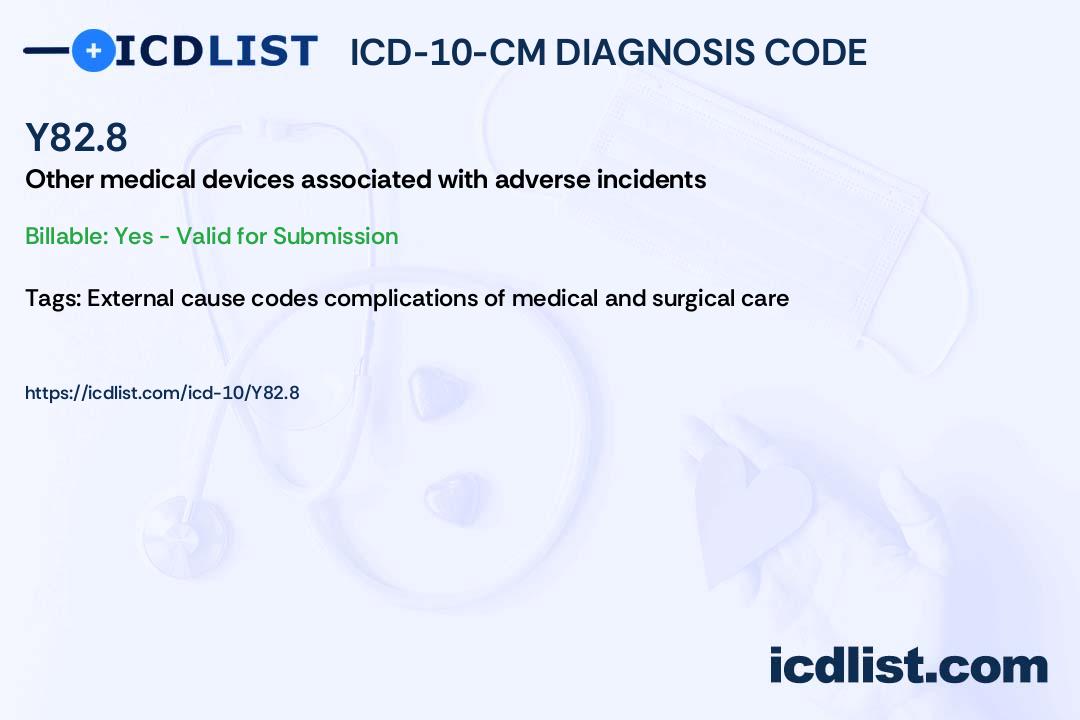 ICDLIST ICD-10-CM DIAGNOSIS CODE

Y82.8

Other medical devices associated with adverse incidents

Billable: Yes - Valid for Submission

Tags: External cause codes complications of medical and surgical care

https://icdlist.com/icd-10/Y82.8

icdlist.com